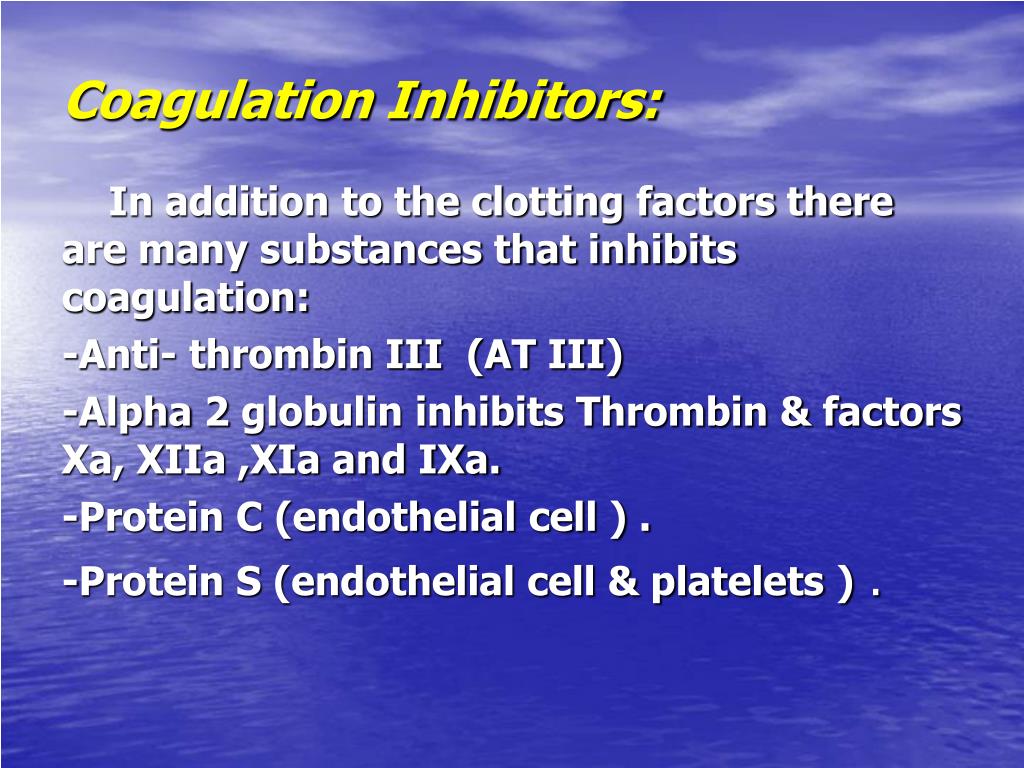 Coagulation Inhibitors:

In addition to the clotting factors there are many substances that inhibits coagulation:

-Anti- thrombin III (AT III)

-Alpha 2 globulin inhibits Thrombin & factors Xa, XIIa ,XIa and IXa.

-Protein C (endothelial cell ) .

-Protein S (endothelial cell & platelets ) .